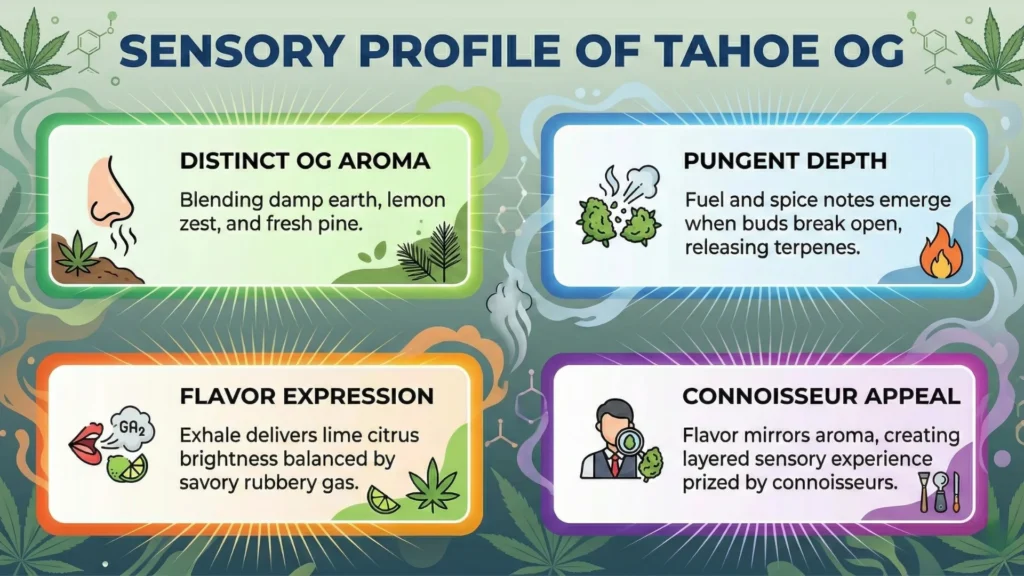 SENSORY PROFILE OF TAHOE OG

DISTINCT OG AROMA

Blending damp earth, lemon zest, and fresh pine.

PUNGENT DEPTH

Fuel and spice notes emerge when buds break open, releasing terpenes.

FLAVOR EXPRESSION

GA2

Exhale delivers lime citrus brightness balanced by savory rubbery gas.

CONNOISSEUR APPEAL

Flavor mirrors aroma, creating layered sensory experience prized by connoisseurs.